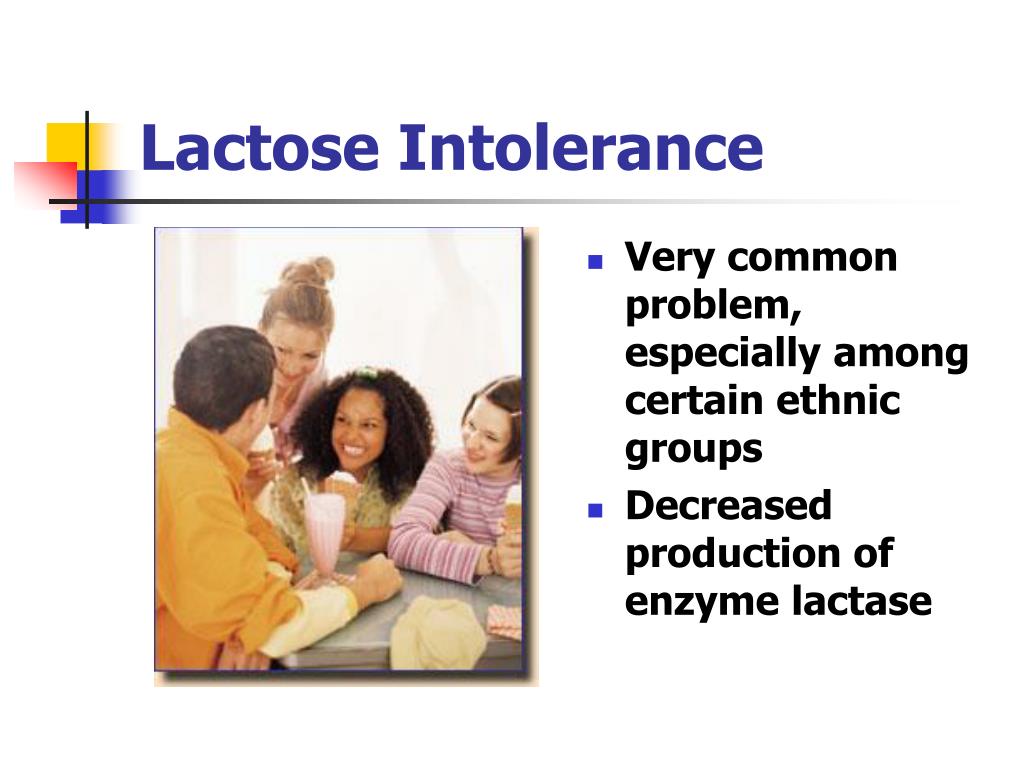 Lactose Intolerance

- Very common problem, especially among certain ethnic groups
- Decreased production of enzyme lactase